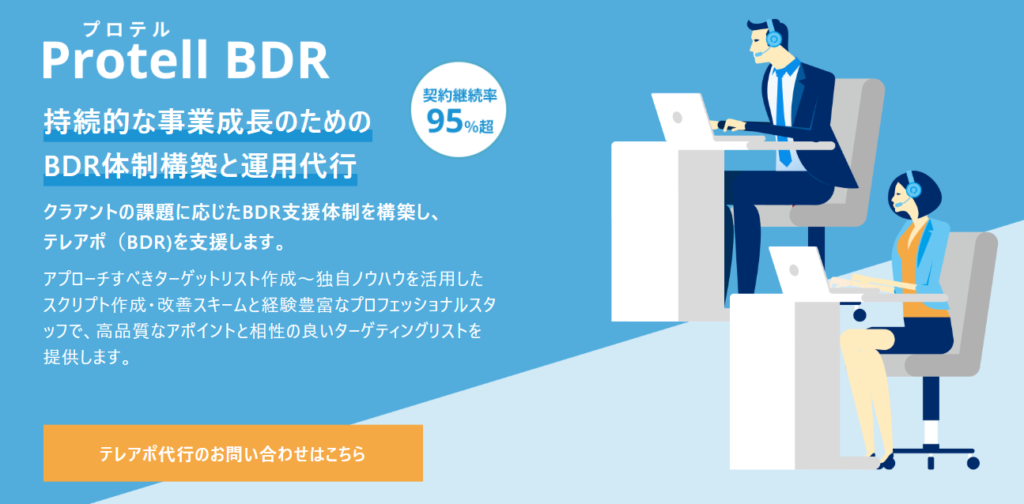 プロテル
Protell BDR

契約継続率
95%超

持続的な事業成長のための
BDR体制構築と運用代行

クラアントの課題に応じたBDR支援体制を構築し、テレアポ（BDR)を支援します。

アプローチすべきターゲットリスト作成〜独自ノウハウを活用したスクリプト作成・改善スキームと経験豊富なプロフェッショナルスタッフで、高品質なアポイントと相性の良いターゲティングリストを提供します。

テレアポ代行のお問い合わせはこちら